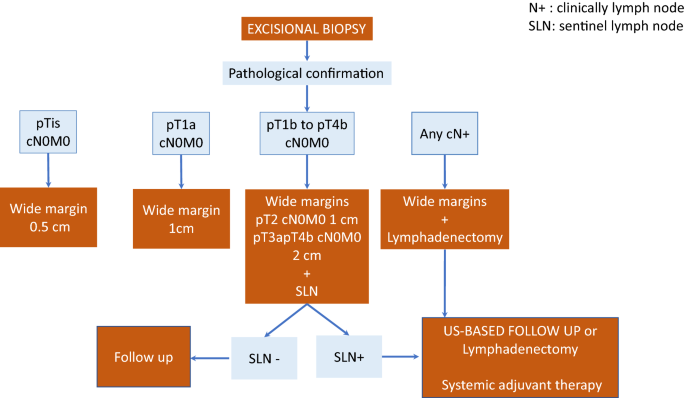 N+ : clinically lymph node
SLN: sentinel lymph node

EXCISIONAL BIOPSY

Pathological confirmation

pTis
cN0M0

pT1a
cN0M0

pT1b to pT4b
cN0M0

Any cN+

Wide margin
0.5 cm

Wide margin
1cm

Wide margins
pT2 cN0M0 1 cm
pT3apT4b cN0M0
2 cm
+
SLN

Wide margins
+
Lymphadenectomy

Follow up

SLN -

SLN+

US-BASED FOLLOW UP or
Lymphadenectomy

Systemic adjuvant therapy